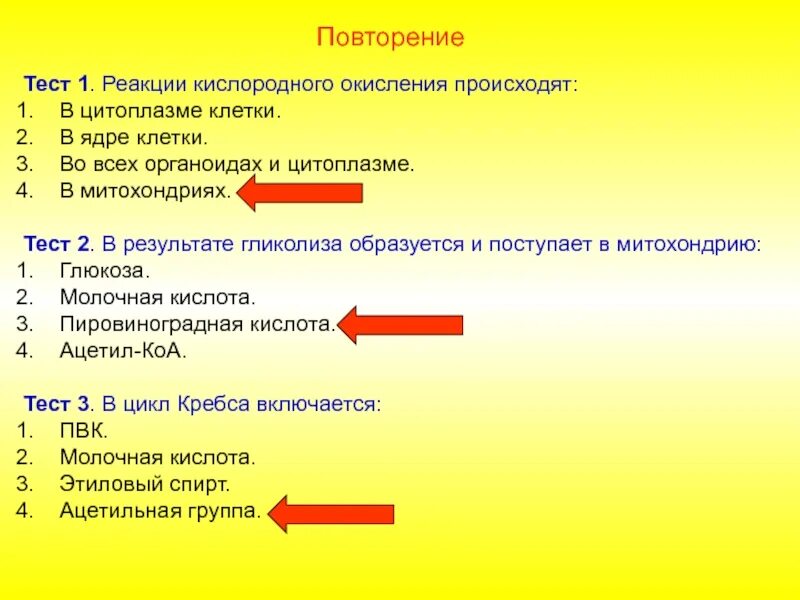 Повторение

Тест 1. Реакции кислородного окисления происходят:
1. В цитоплазме клетки.
2. В ядре клетки.
3. Во всех органоидах и цитоплазме.
4. В митохондриях.

Тест 2. В результате гликолиза образуется и поступает в митохондрию:
1. Глюкоза.
2. Молочная кислота.
3. Пировиноградная кислота.
4. Ацетил-КоА.

Тест 3. В цикл Кребса включается:
1. ПВК.
2. Молочная кислота.
3. Этиловый спирт.
4. Ацетильная группа.